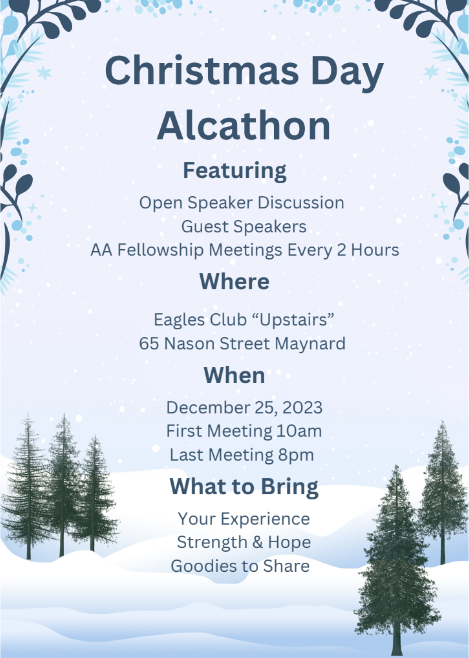 Christmas Day Alcathon

Featuring

Open Speaker Discussion
Guest Speakers
AA Fellowship Meetings Every 2 Hours

Where

Eagles Club “Upstairs”
65 Nason Street Maynard

When

December 25, 2023
First Meeting 10am
Last Meeting 8pm

What to Bring

Your Experience
Strength & Hope
Goodies to Share